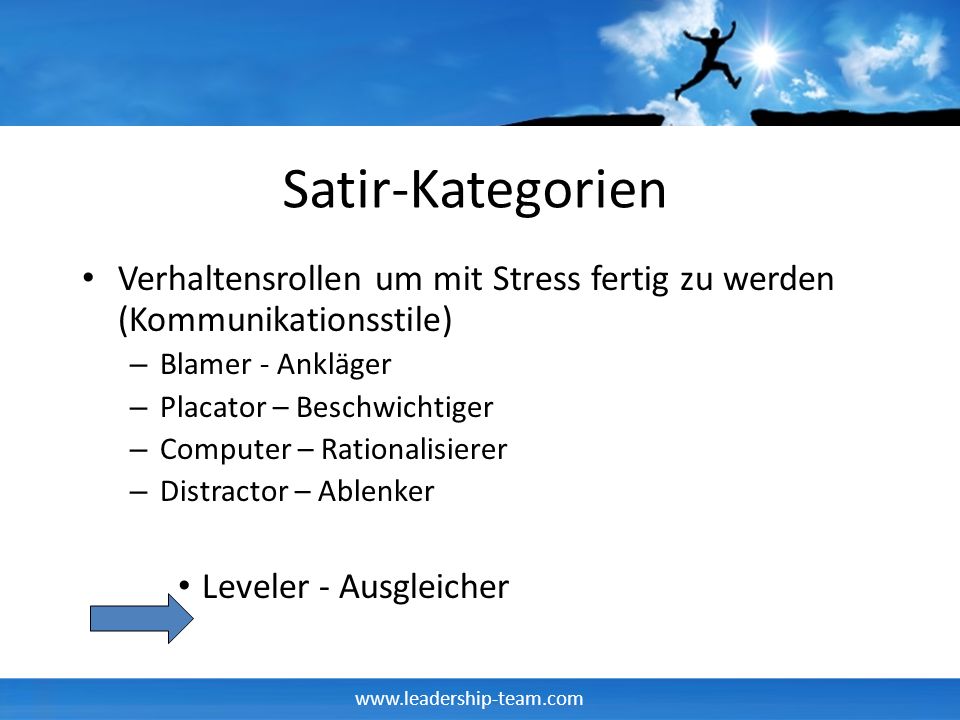 Satir-Kategorien

• Verhaltensrollen um mit Stress fertig zu werden (Kommunikationsstile)
– Blamer - Ankläger
– Placator – Beschwichtiger
– Computer – Rationalisierer
– Distractor – Ablenker

• Leveler - Ausgleicher

www.leadership-team.com